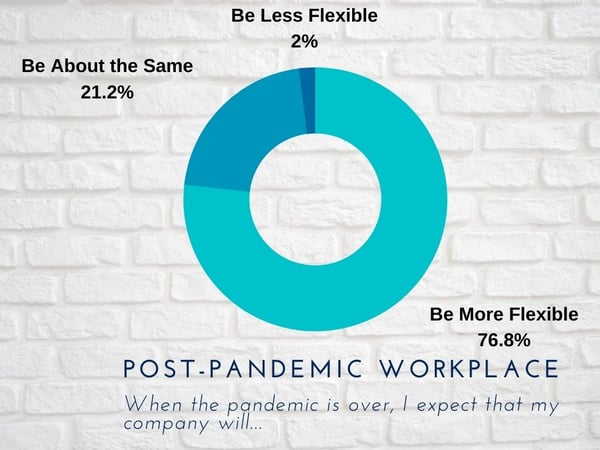 Be Less Flexible
2%

Be About the Same
21.2%

Be More Flexible
76.8%

POST-PANDEMIC WORKPLACE

When the pandemic is over, I expect that my company will...